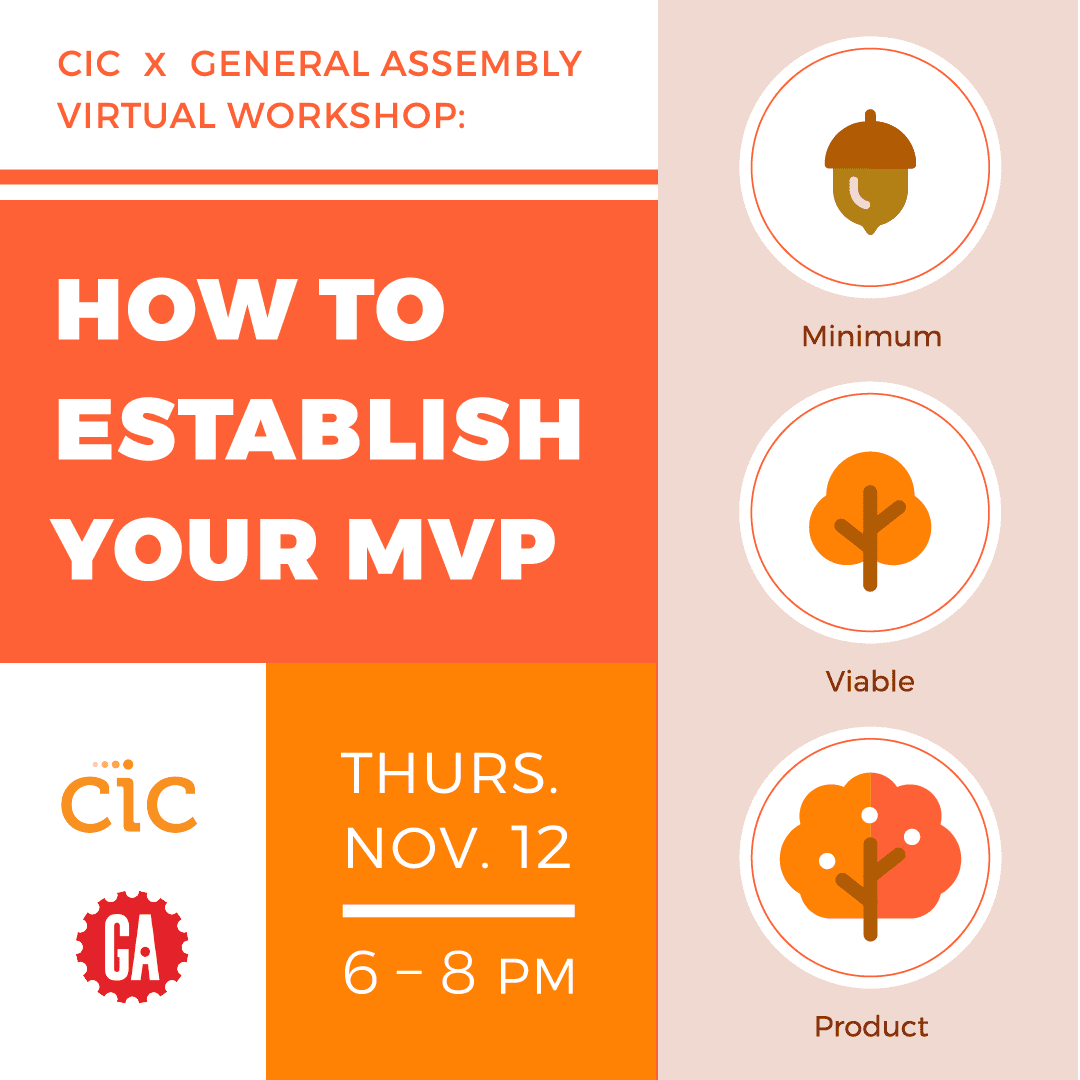 CIC X GENERAL ASSEMBLY VIRTUAL WORKSHOP:

HOW TO ESTABLISH YOUR MVP

cic

GA

THURS. NOV. 12

6 – 8 PM

Minimum

Viable

Product